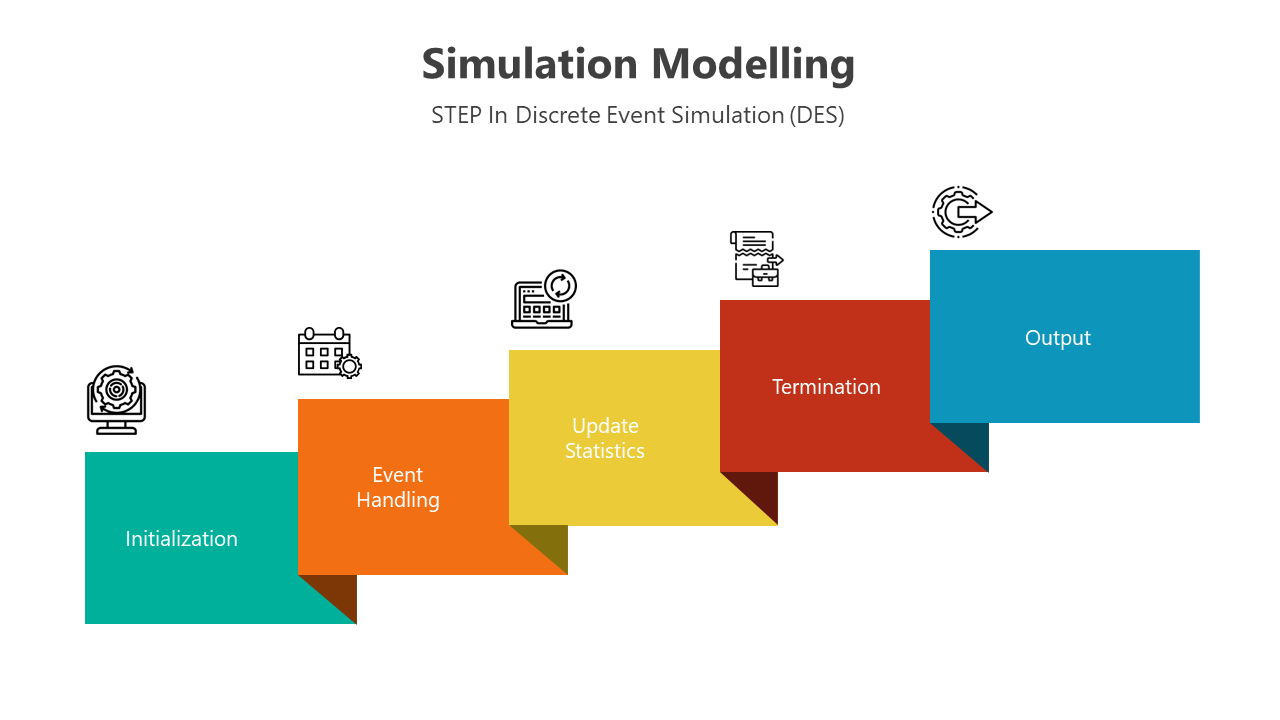 Simulation Modelling

STEP In Discrete Event Simulation (DES)

Initialization

Event Handling

Update Statistics

Termination

Output